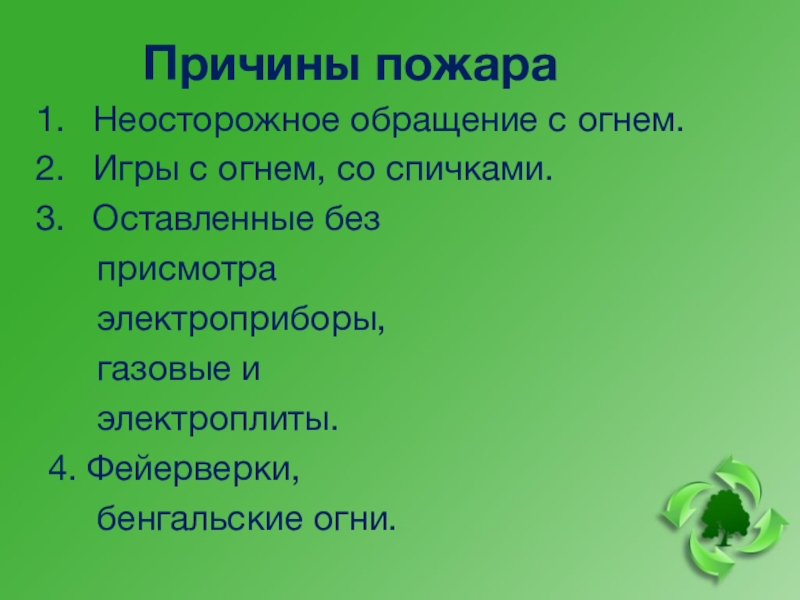 Причины пожара

1. Неосторожное обращение с огнем.
2. Игры с огнем, со спичками.
3. Оставленные без присмотра электроприборы, газовые и электроплиты.
4. Фейерверки, бенгальские огни.